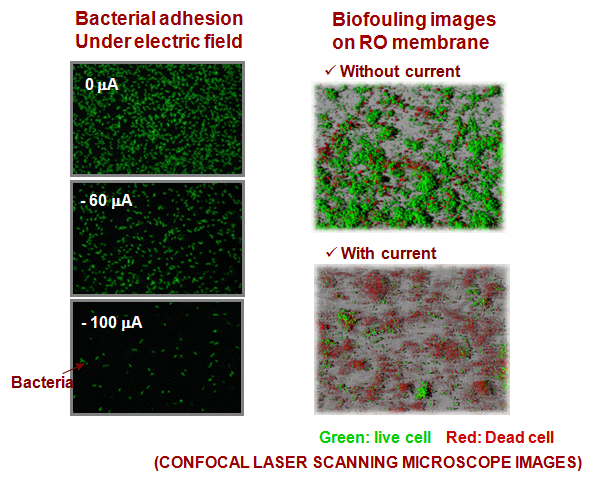 Bacterial adhesion Under electric field

0 μA

- 60 μA

- 100 μA

Bacteria

Biofouling images on RO membrane

✓ Without current

✓ With current

Green: live cell Red: Dead cell

(CONFOCAL LASER SCANNING MICROSCOPE IMAGES)